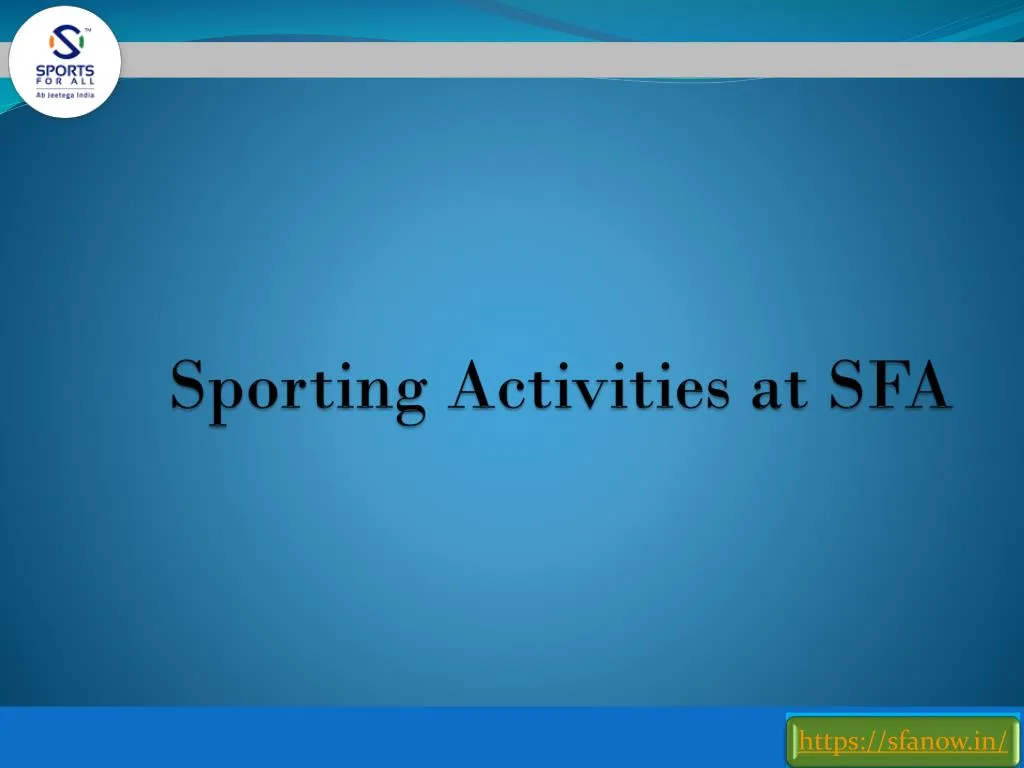 TM
SPORTS
FOR ALL
Ab Jeetega India

Sporting Activities at SFA

https://sfanow.in/